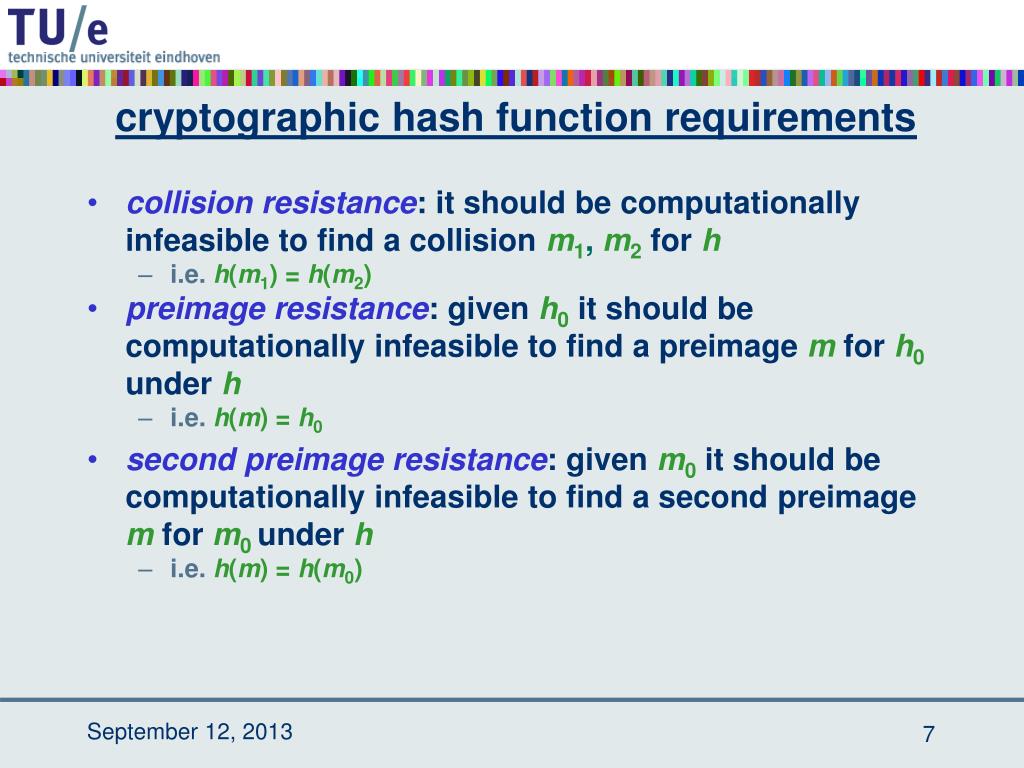 TU/e
technische universiteit eindhoven

cryptographic hash function requirements

• collision resistance: it should be computationally infeasible to find a collision $m_1$, $m_2$ for $h$
– i.e. $h(m_1) = h(m_2)$
• preimage resistance: given $h_0$ it should be computationally infeasible to find a preimage $m$ for $h_0$ under $h$
– i.e. $h(m) = h_0$
• second preimage resistance: given $m_0$ it should be computationally infeasible to find a second preimage $m$ for $m_0$ under $h$
– i.e. $h(m) = h(m_0)$

September 12, 2013

7